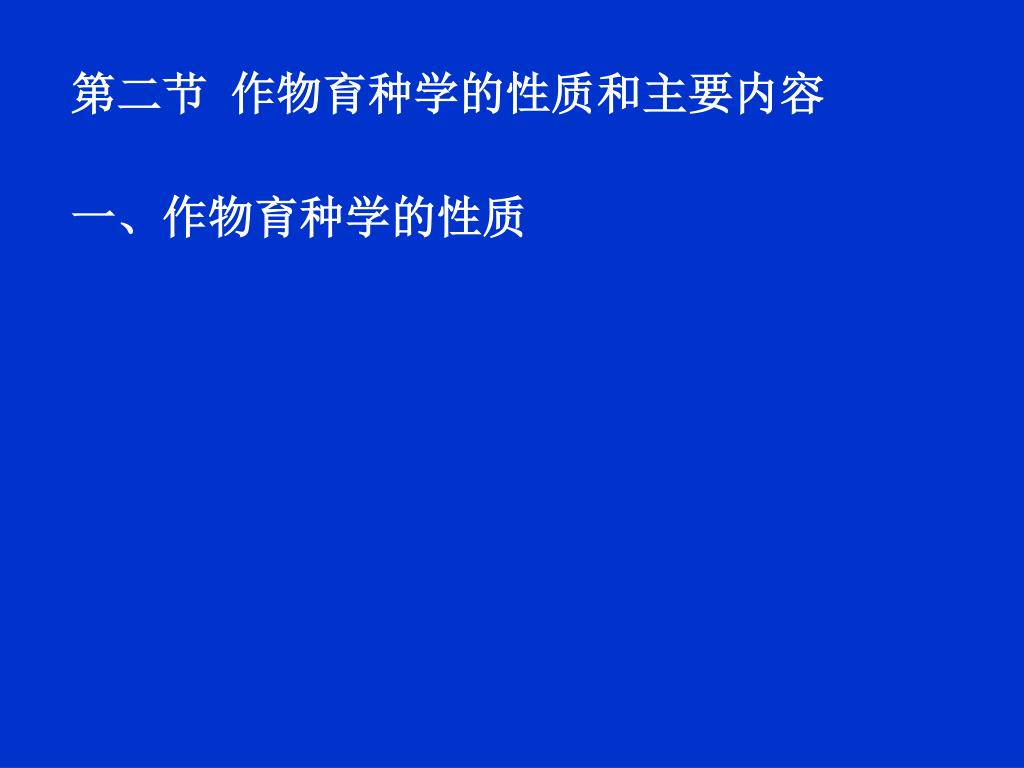 第二节 作物育种学的性质和主要内容

一、作物育种学的性质